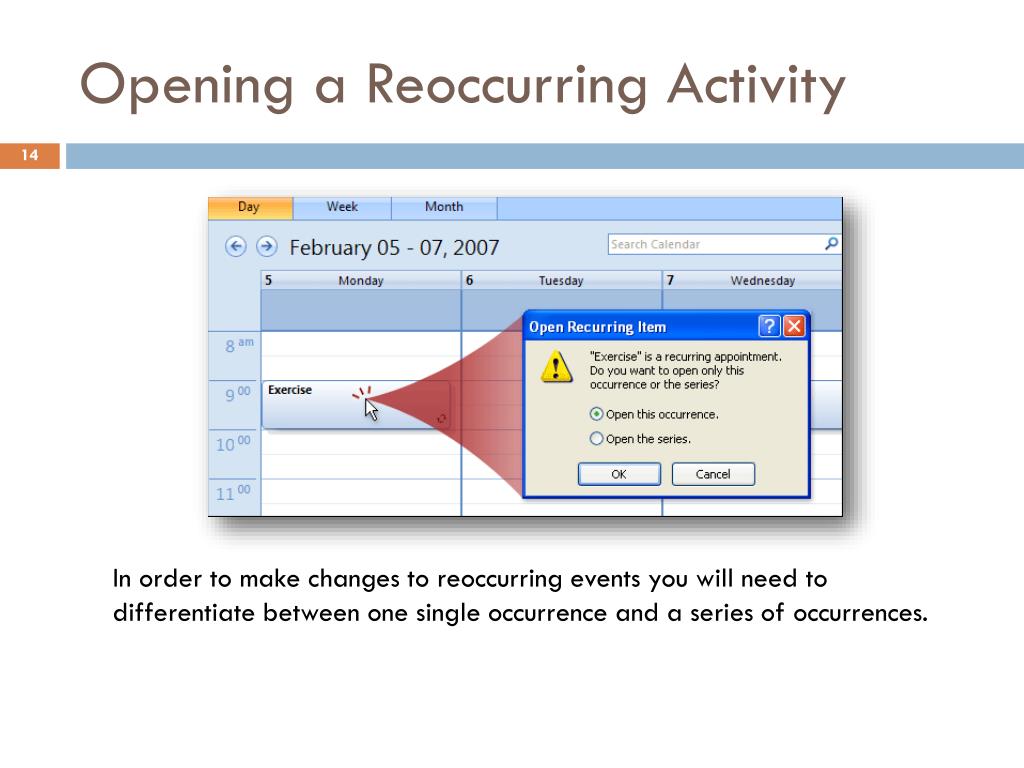 Opening a Reoccurring Activity

14

Day Week Month

February 05 - 07, 2007

Search Calendar

5 Monday

6 Tuesday

7 Wednesday

8 am

9 00

10 00

11 00

Exercise

Open Recurring Item

"Exercise" is a recurring appointment. Do you want to open only this occurrence or the series?

Open this occurrence.

Open the series.

OK

Cancel

In order to make changes to reoccurring events you will need to differentiate between one single occurrence and a series of occurrences.